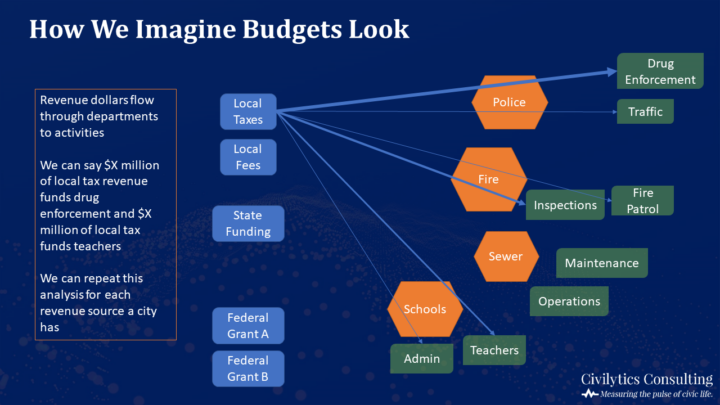 How We Imagine Budgets Look

Revenue dollars flow through departments to activities

We can say \$X million of local tax revenue funds drug enforcement and \$X million of local tax funds teachers

We can repeat this analysis for each revenue source a city has

Local Taxes

Local Fees

State Funding

Federal Grant A

Federal Grant B

Police

Fire

Sewer

Schools

Drug Enforcement

Traffic

Inspections

Fire Patrol

Maintenance

Operations

Admin

Teachers

Civilytics Consulting
Measuring the pulse of civic life.